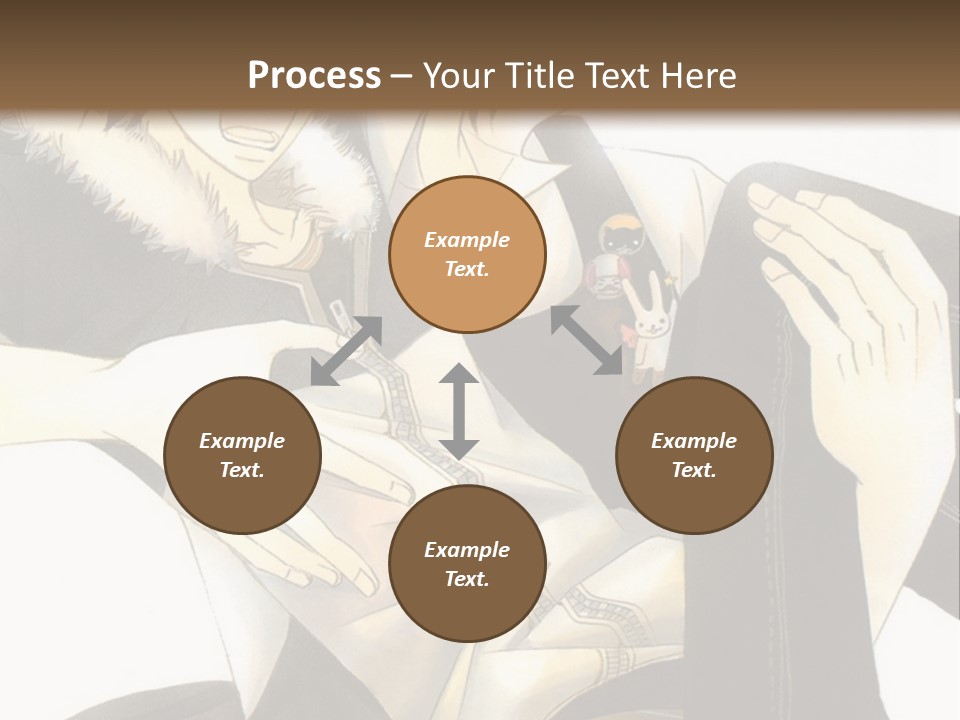 Process – Your Title Text Here

Example Text.

Example Text.

Example Text.

Example Text.